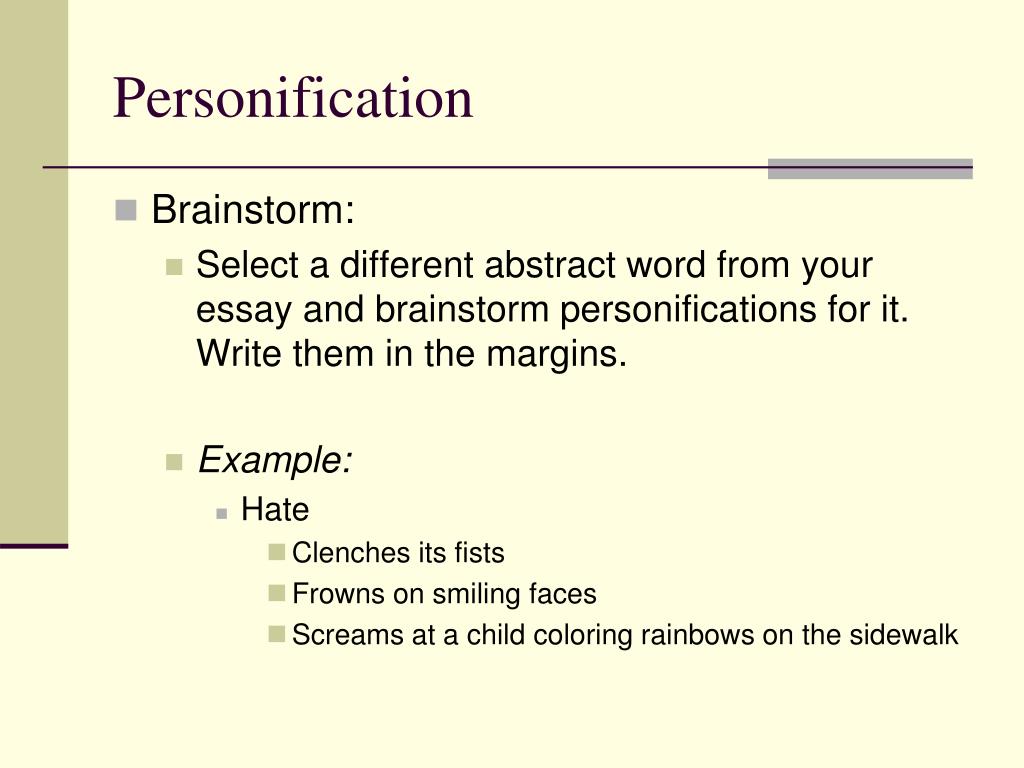 Personification

Brainstorm:

Select a different abstract word from your essay and brainstorm personifications for it. Write them in the margins.

Example:

Hate

Clenches its fists

Frowns on smiling faces

Screams at a child coloring rainbows on the sidewalk